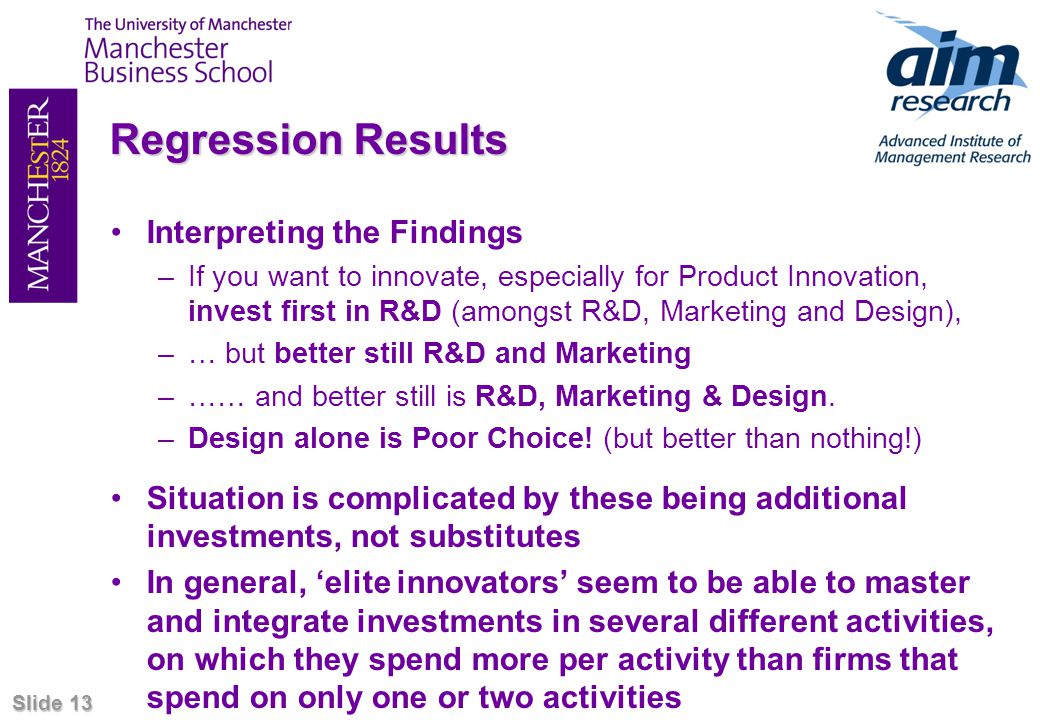 The University of Manchester
Manchester Business School

MANCHESTER 1824

aim research
Advanced Institute of Management Research

Regression Results

• Interpreting the Findings
– If you want to innovate, especially for Product Innovation, invest first in R&D (amongst R&D, Marketing and Design),
– … but better still R&D and Marketing
– …… and better still is R&D, Marketing & Design.
– Design alone is Poor Choice! (but better than nothing!)

• Situation is complicated by these being additional investments, not substitutes

• In general, ‘elite innovators’ seem to be able to master and integrate investments in several different activities, on which they spend more per activity than firms that spend on only one or two activities

Slide 13